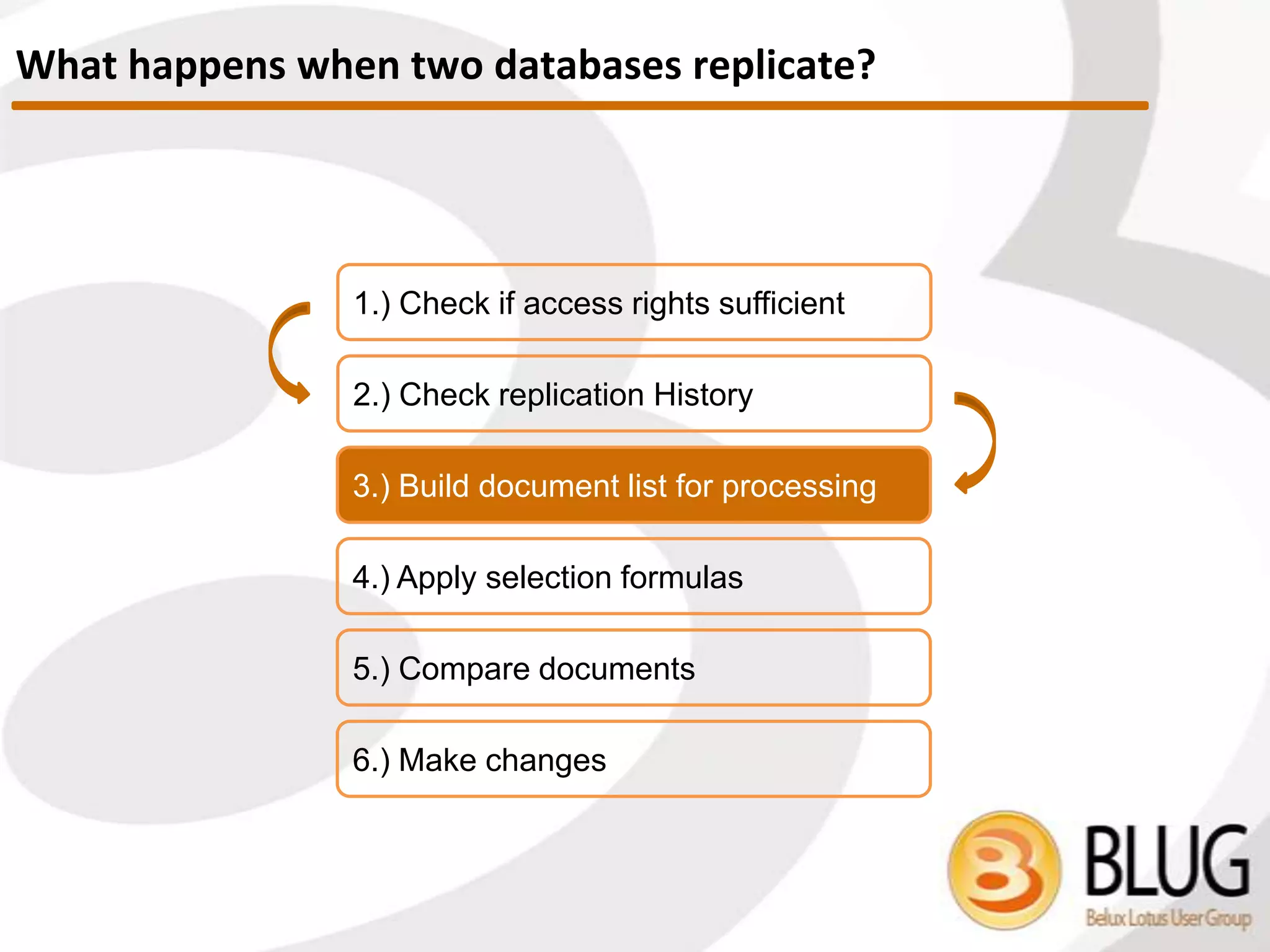 What happens when two databases replicate?

1.) Check if access rights sufficient

2.) Check replication History

3.) Build document list for processing

4.) Apply selection formulas

5.) Compare documents

6.) Make changes

BLUG
Belux Lotus User Group